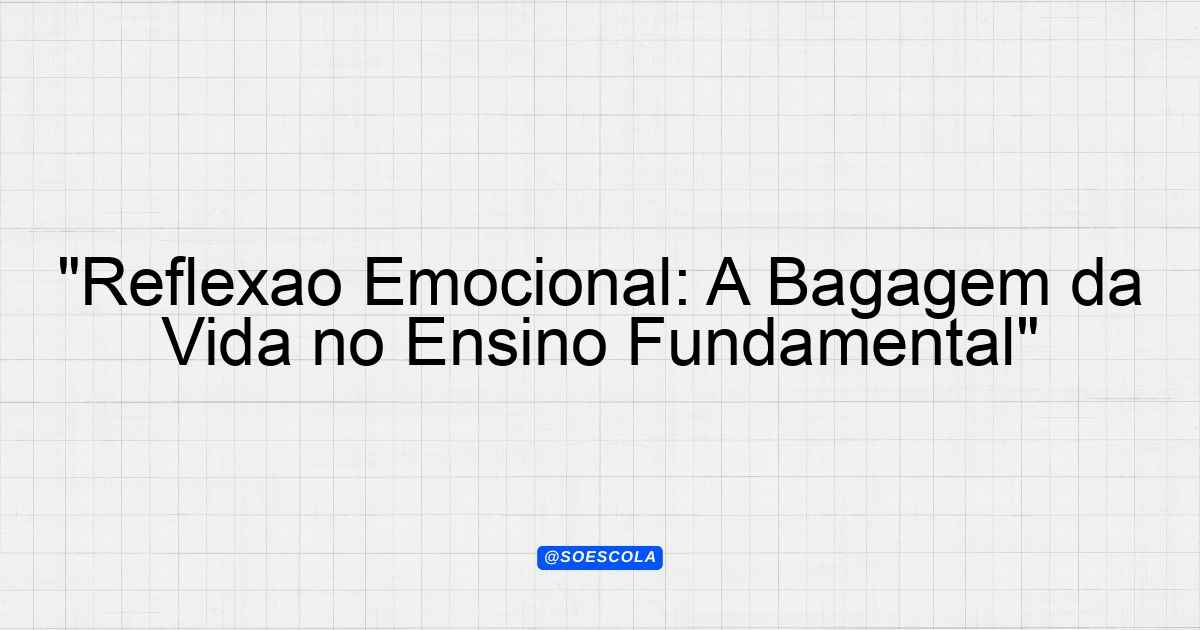 "Reflexao Emocional: A Bagagem da Vida no Ensino Fundamental"

@SOESCOLA